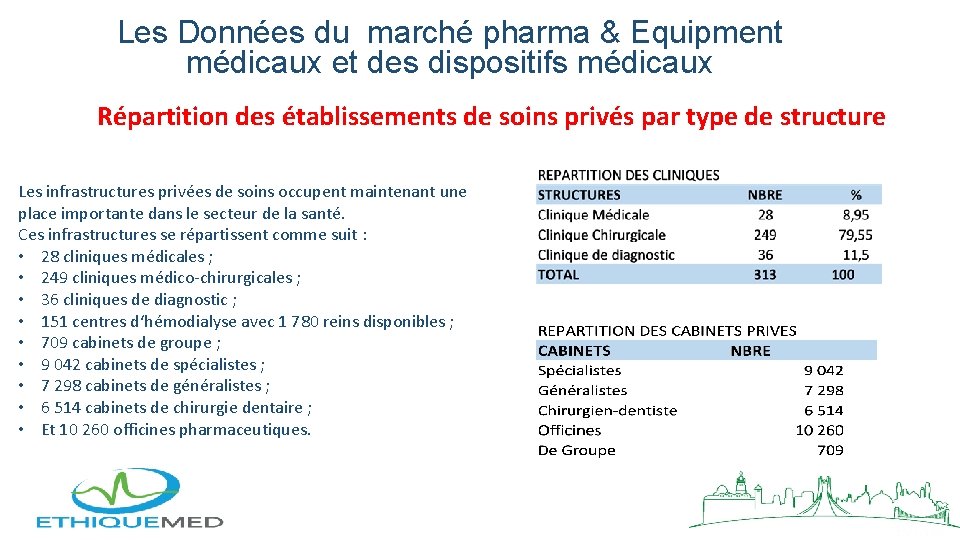 Les Données du marché pharma & Equipment médicaux et des dispositifs médicaux

Répartition des établissements de soins privés par type de structure

Les infrastructures privées de soins occupent maintenant une place importante dans le secteur de la santé.
Ces infrastructures se répartissent comme suit :
• 28 cliniques médicales ;
• 249 cliniques médico-chirurgicales ;
• 36 cliniques de diagnostic ;
• 151 centres d'hémodialyse avec 1 780 reins disponibles ;
• 709 cabinets de groupe ;
• 9 042 cabinets de spécialistes ;
• 7 298 cabinets de généralistes ;
• 6 514 cabinets de chirurgie dentaire ;
• Et 10 260 officines pharmaceutiques.

REPARTITION DES CLINIQUES

| STRUCTURES | NBRE | % |
|---|---|---|
| Clinique Médicale | 28 | 8,95 |
| Clinique Chirurgicale | 249 | 79,55 |
| Clinique de diagnostic | 36 | 11,5 |
| TOTAL | 313 | 100 |

REPARTITION DES CABINETS PRIVES

| CABINETS | NBRE |
|---|---|
| Spécialistes | 9 042 |
| Généralistes | 7 298 |
| Chirurgien-dentiste | 6 514 |
| Officines | 10 260 |
| De Groupe | 709 |

ETHIQUEMED